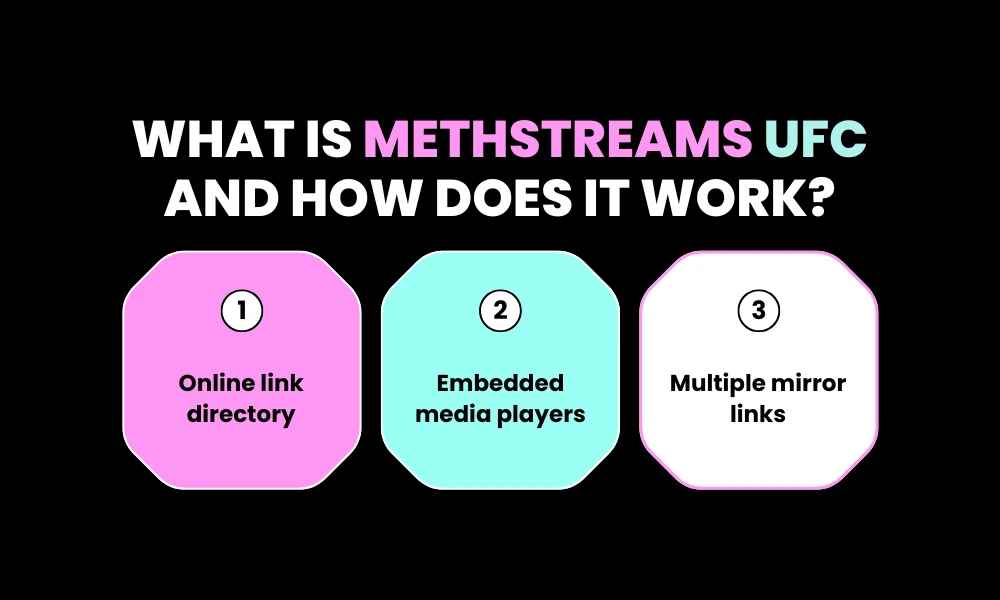 WHAT IS METHSTREAMS UFC AND HOW DOES IT WORK?

1

Online link directory

2

Embedded media players

3

Multiple mirror links